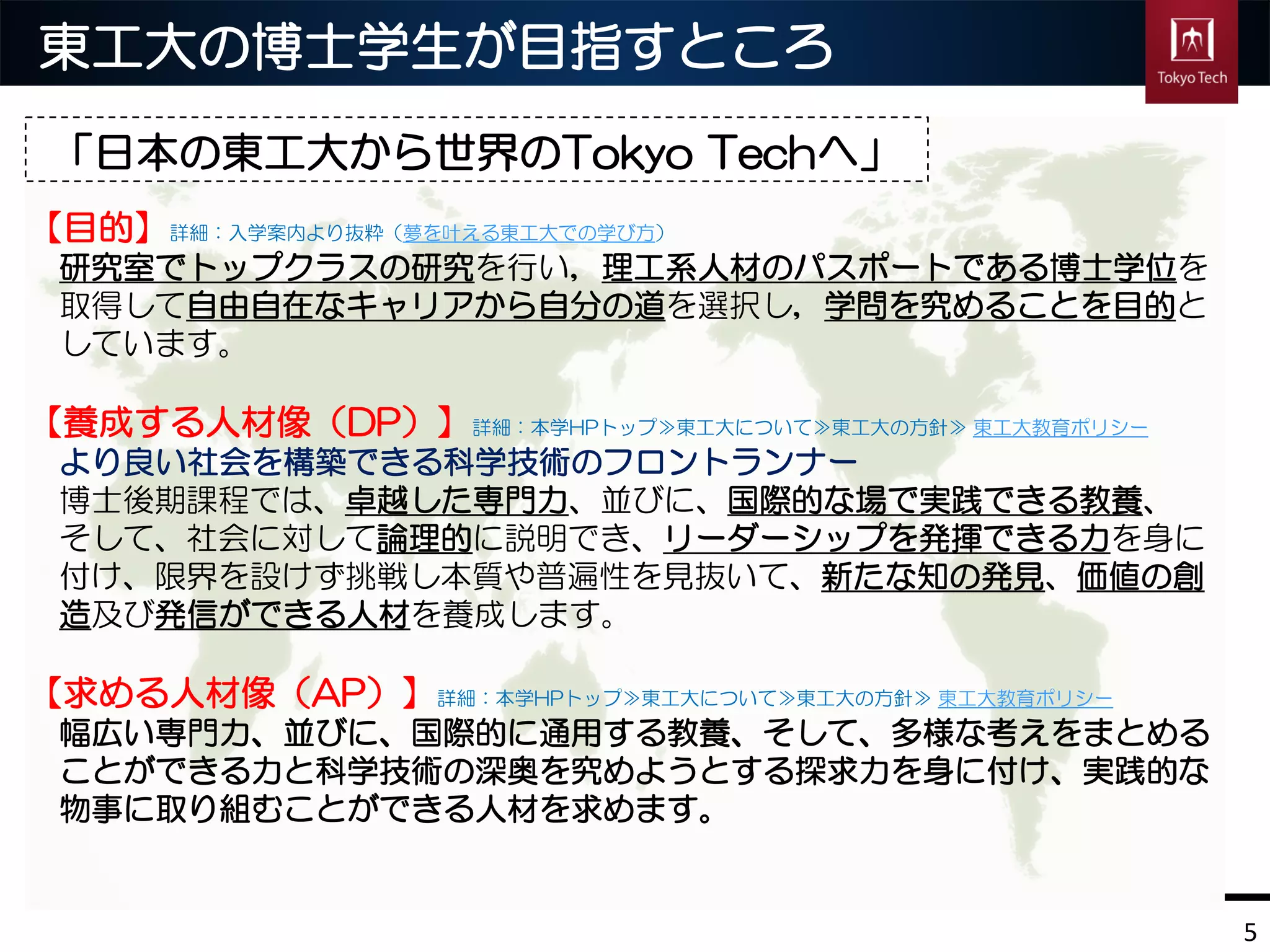 東工大の博士学生が目指すところ

Tokyo Tech

「日本の東工大から世界のTokyo Techへ」

【目的】 詳細：入学案内より抜粋（夢を叶える東工大での学び方）

研究室でトップクラスの研究を行い，理工系人材のパスポートである博士学位を取得して自由自在なキャリアから自分の道を選択し，学問を究めることを目的としています。

【養成する人材像（DP）】 詳細：本学HPトップ≫東工大について≫東工大の方針≫ 東工大教育ポリシー

より良い社会を構築できる科学技術のフロントランナー

博士後期課程では、卓越した専門力、並びに、国際的な場で実践できる教養、そして、社会に対して論理的に説明でき、リーダーシップを発揮できる力を身に付け、限界を設けず挑戦し本質や普遍性を見抜いて、新たな知の発見、価値の創造及び発信ができる人材を養成します。

【求める人材像（AP）】 詳細：本学HPトップ≫東工大について≫東工大の方針≫ 東工大教育ポリシー

幅広い専門力、並びに、国際的に通用する教養、そして、多様な考えをまとめることができる力と科学技術の深奥を究めようとする探求力を身に付け、実践的な物事に取り組むことができる人材を求めます。

5